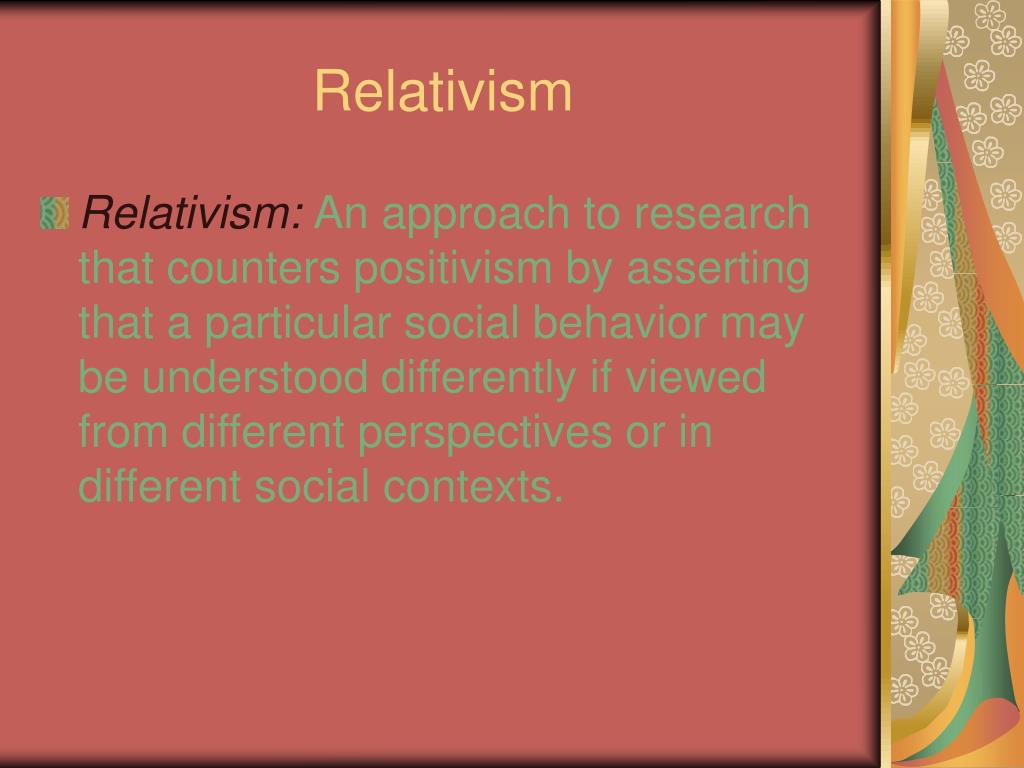 Relativism

Relativism: An approach to research that counters positivism by asserting that a particular social behavior may be understood differently if viewed from different perspectives or in different social contexts.